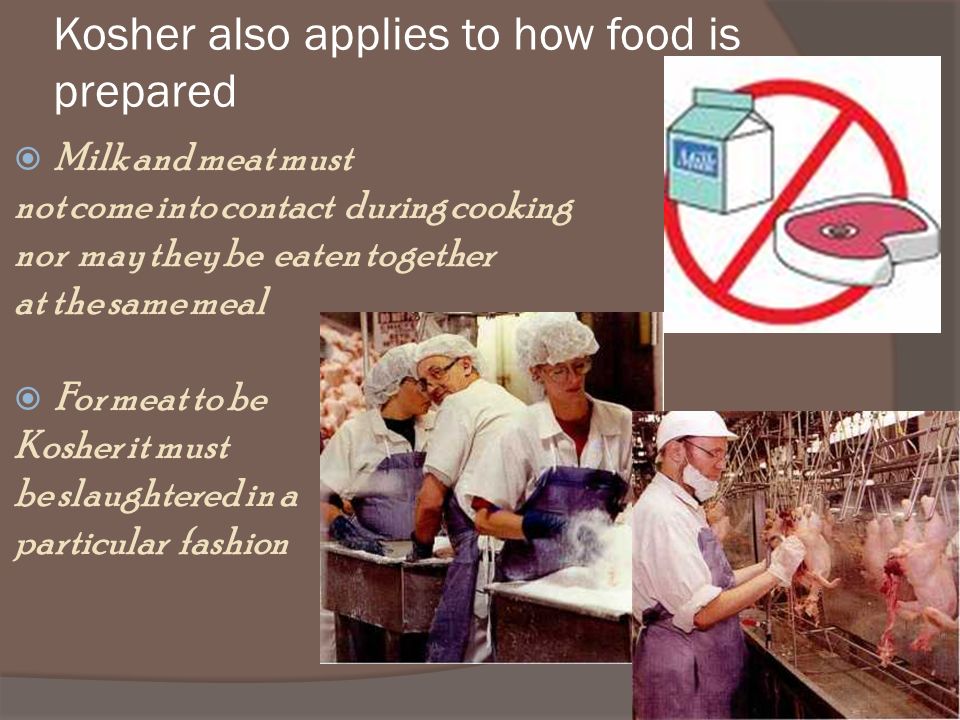 Kosher also applies to how food is prepared

Milk and meat must not come into contact during cooking nor may they be eaten together at the same meal

For meat to be Kosher it must be slaughtered in a particular fashion

Milk